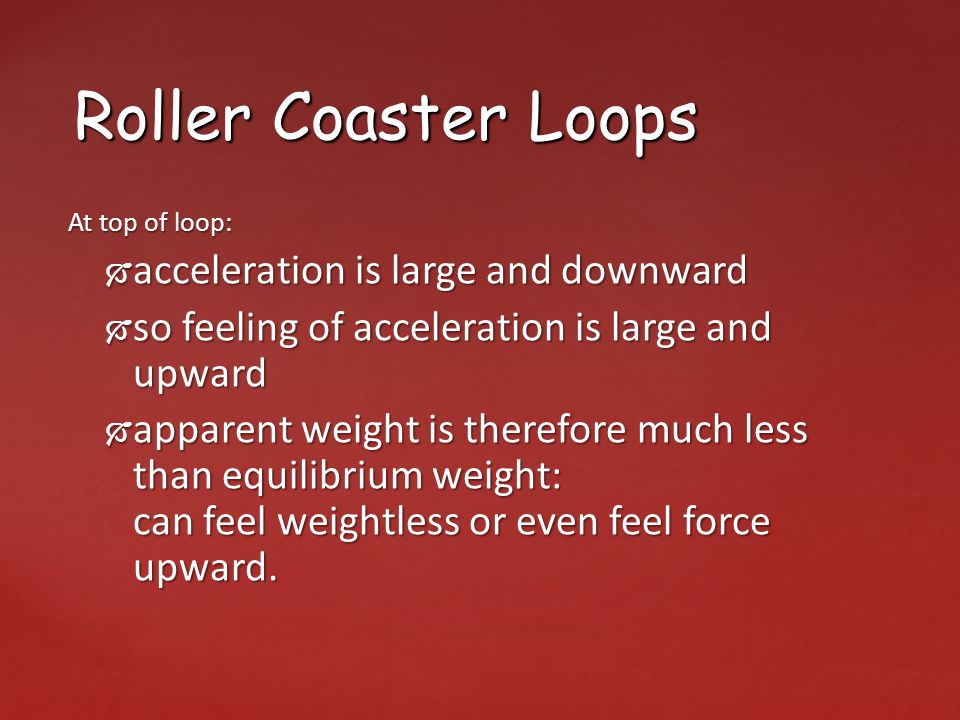 Roller Coaster Loops

At top of loop:

acceleration is large and downward

so feeling of acceleration is large and upward

apparent weight is therefore much less than equilibrium weight:
can feel weightless or even feel force upward.